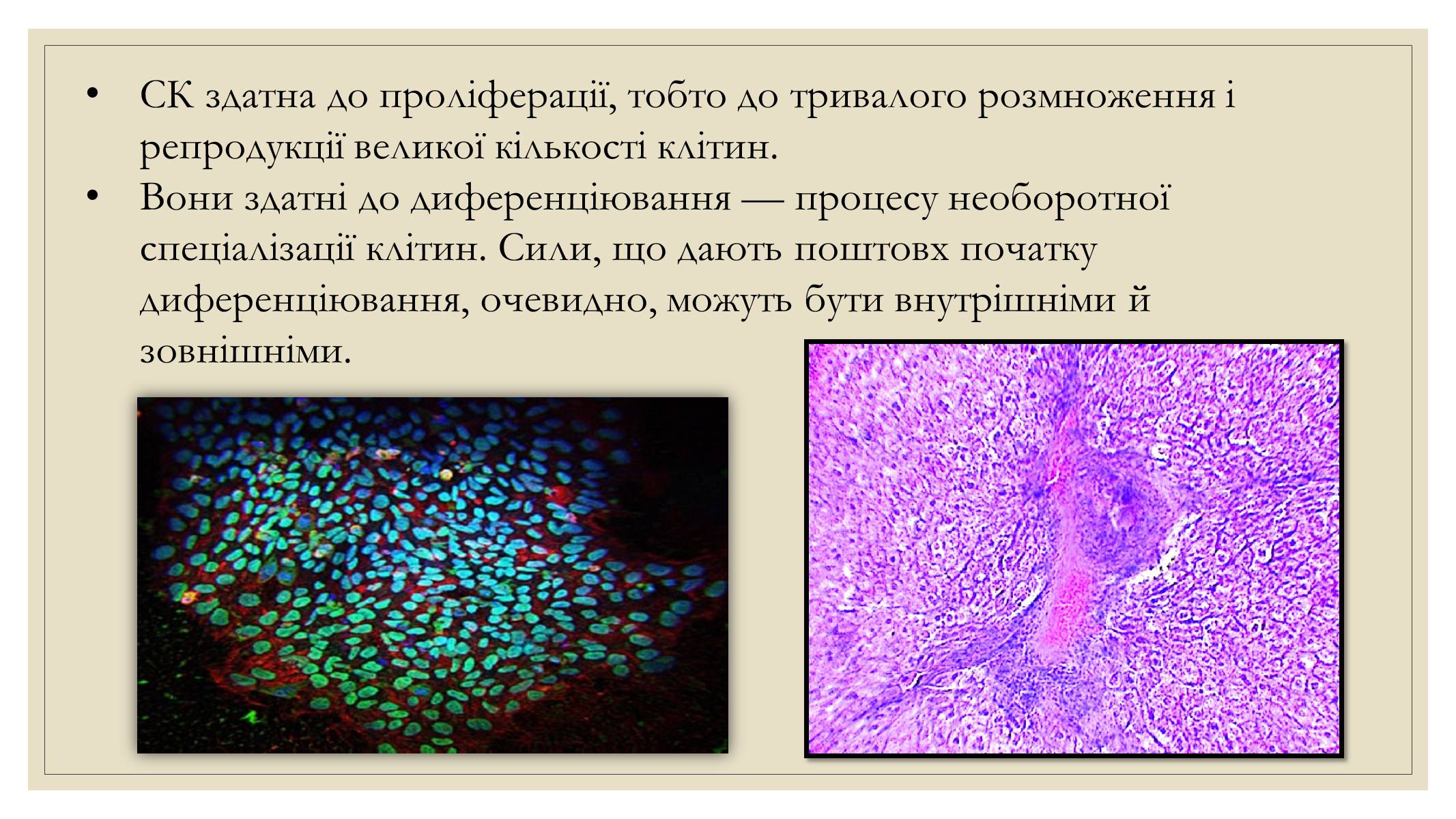 • СК здатна до проліферації, тобто до тривалого розмноження і репродукції великої кількості клітин.
• Вони здатні до диференціювання — процесу необоротної спеціалізації клітин. Сили, що дають поштовх початку диференціювання, очевидно, можуть бути внутрішніми й зовнішніми.